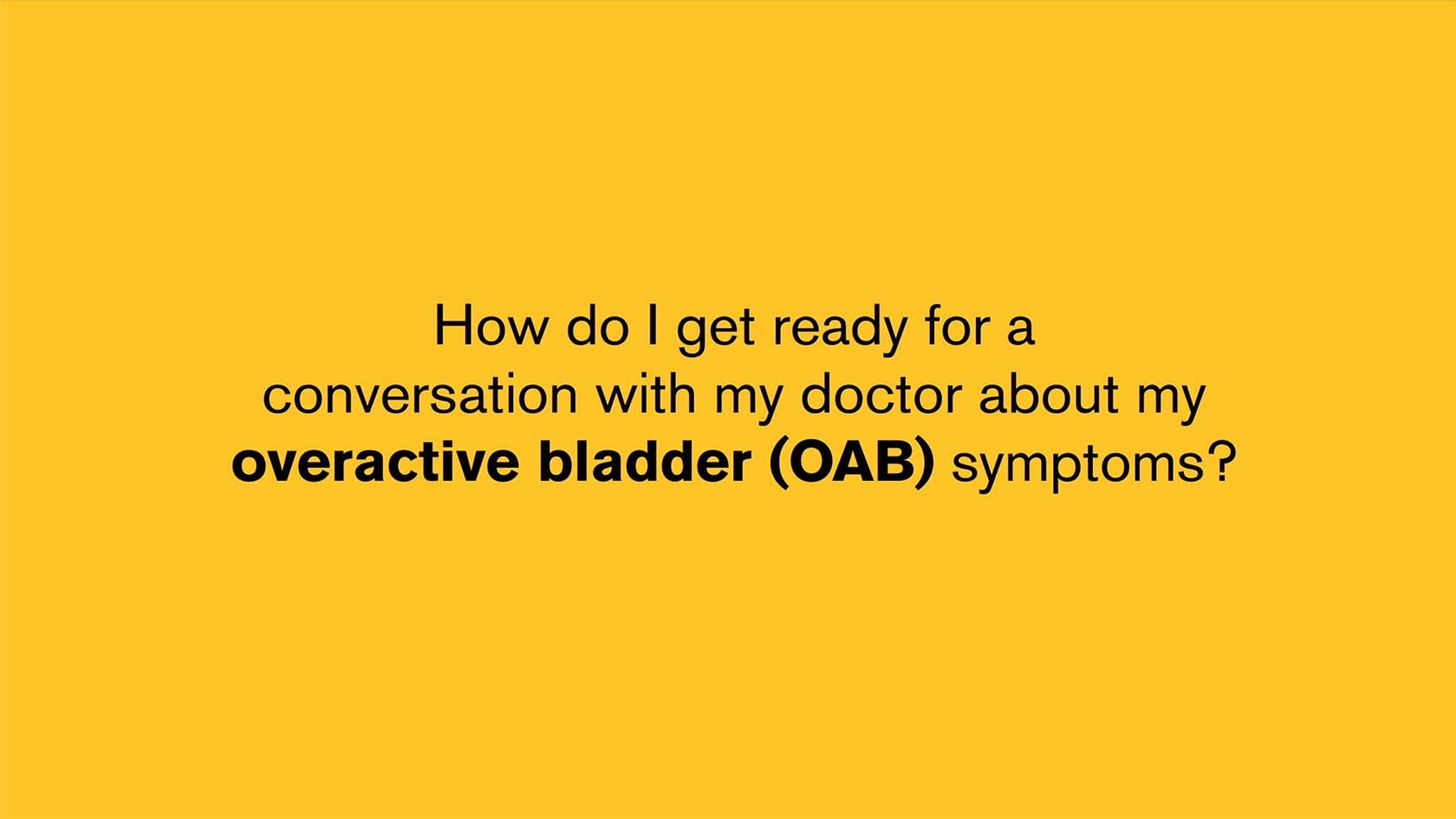 How do I get ready for a conversation with my doctor about my overactive bladder (OAB) symptoms?